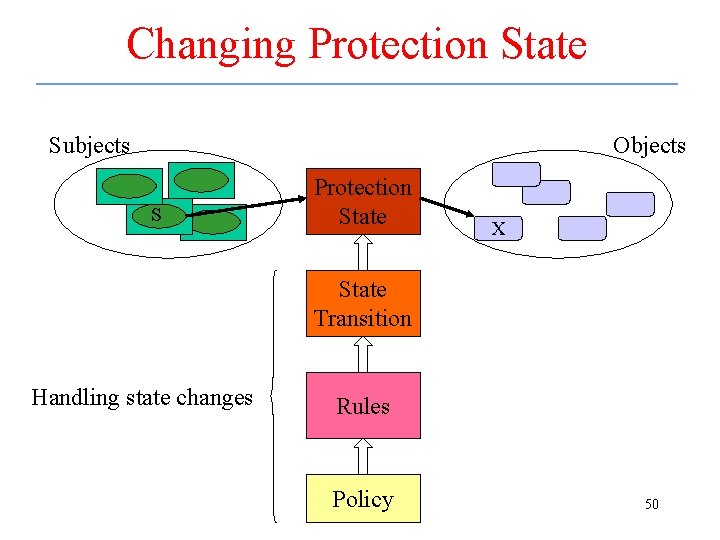 Changing Protection State

Subjects

S

Protection State

Objects

X

State Transition

Handling state changes

Rules

Policy

50